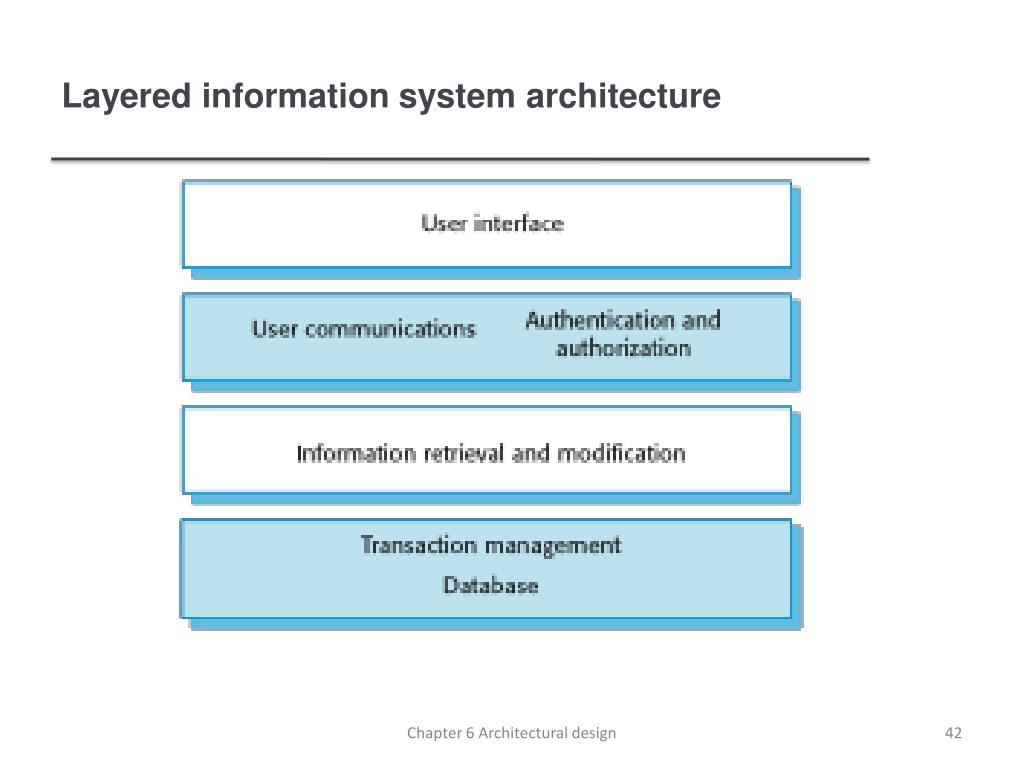 Layered information system architecture

User interface

User communications

Authentication and authorization

Information retrieval and modification

Transaction management

Database

Chapter 6 Architectural design

42